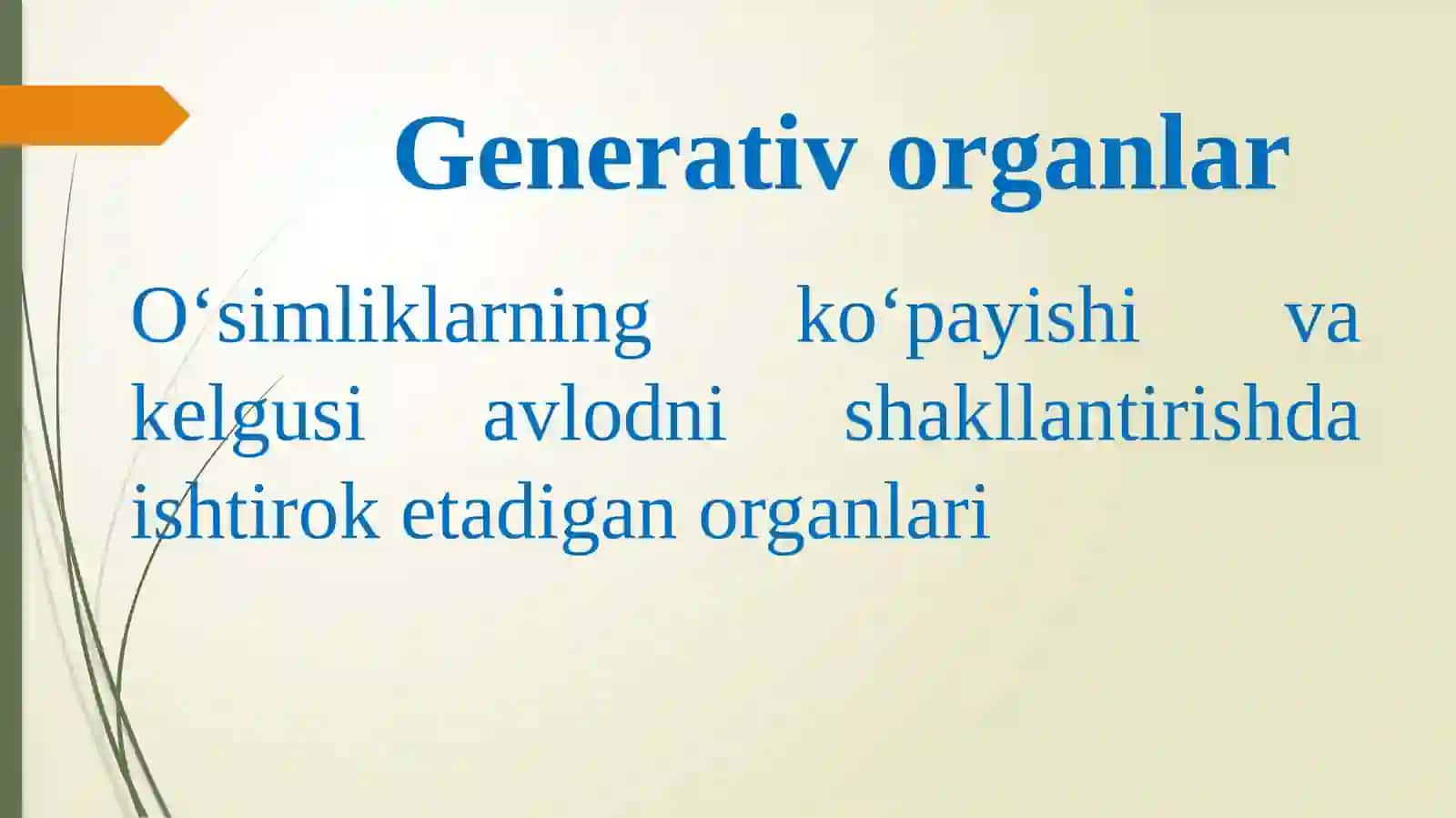 Generativ organlar

O‘simliklarning ko‘payishi va kelgusi avlodni shakllantirishda ishtirok etadigan organlari